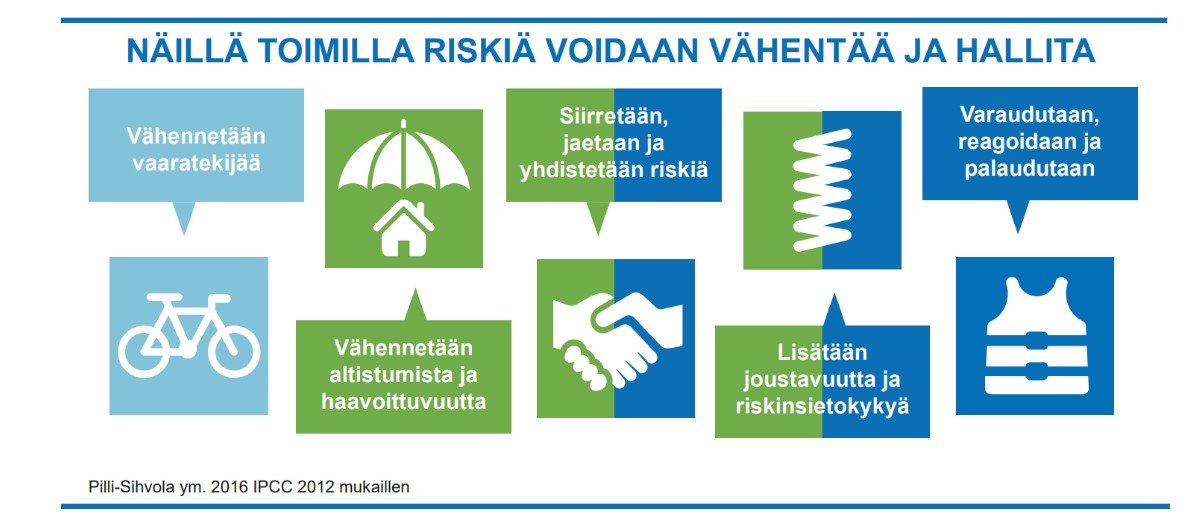 NÄILLÄ TOIMILLA RISKIÄ VOIDAAN VÄHENTÄÄ JA HALLITA

Vähennetään vaaratekijää

Vähennetään altistumista ja haavoittuvuutta

Siirretään, jaetaan ja yhdistetään riskiä

Lisätään joustavuutta ja riskinsietokykyä

Varaudutaan, reagoidaan ja palaudutaan

Pilli-Sihvola ym. 2016 IPCC 2012 mukaillen